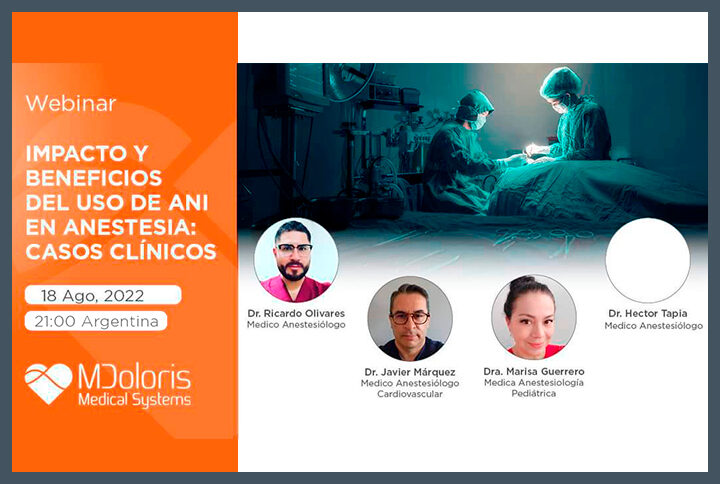 Webinar

IMPACTO Y BENEFICIOS DEL USO DE ANI EN ANESTESIA: CASOS CLÍNICOS

18 Ago, 2022

21:00 Argentina

MDoloris
Medical Systems

Dr. Ricardo Olivares
Medico Anestesiólogo

Dr. Javier Márquez
Medico Anestesiólogo Cardiovascular

Dra. Marisa Guerrero
Medica Anestesiología Pediátrica

Dr. Hector Tapia
Medico Anestesiólogo